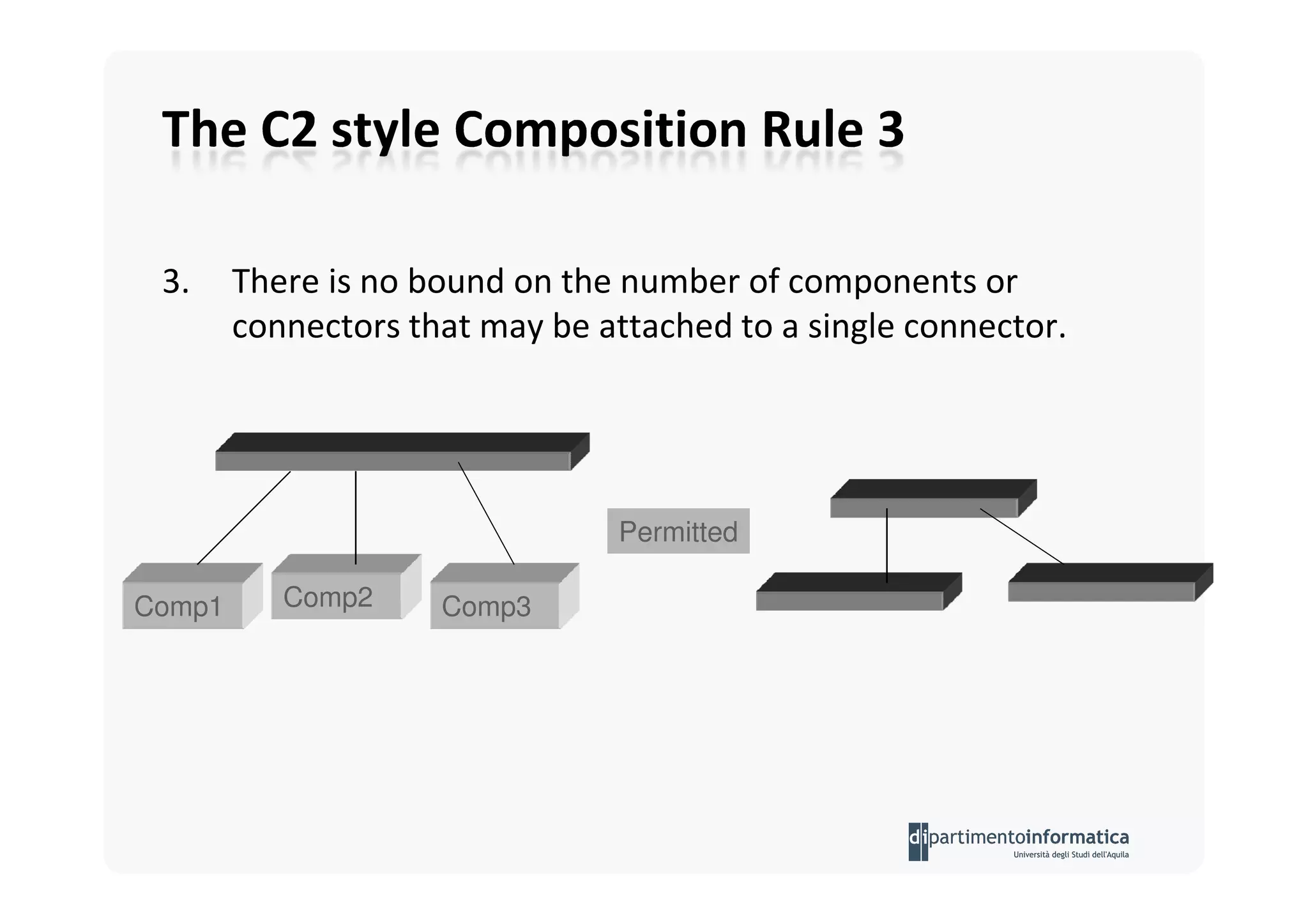 The C2 style Composition Rule 3

3. There is no bound on the number of components or connectors that may be attached to a single connector.

Comp1

Comp2

Comp3

Permitted

dipartimentoinformatica
Università degli Studi dell'Aquila